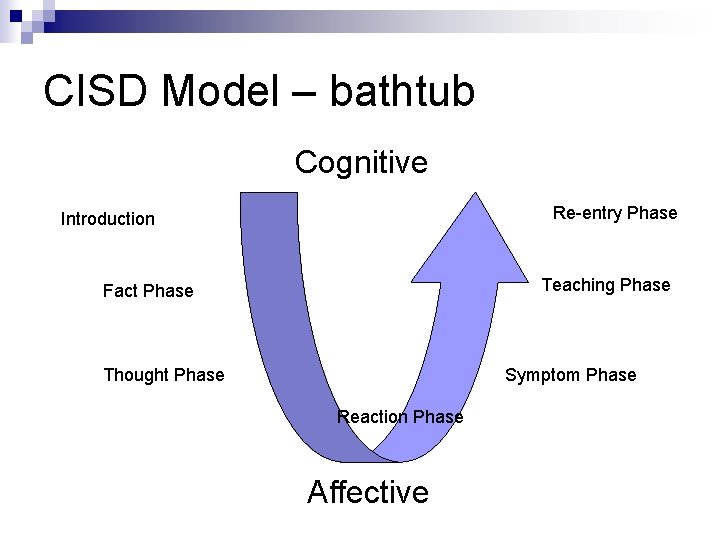 CISD Model – bathtub

Cognitive

Introduction

Fact Phase

Thought Phase

Reaction Phase

Symptom Phase

Teaching Phase

Re-entry Phase

Affective